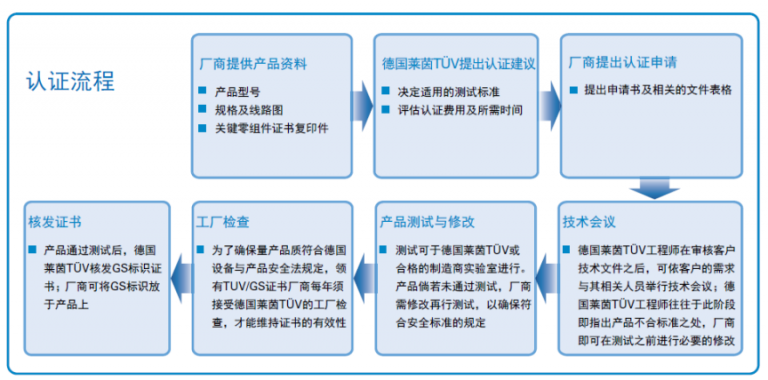 认证流程

厂商提供产品资料
■ 产品型号
■ 规格及线路图
■ 关键零组件证书复印件

德国莱茵TÜV提出认证建议
■ 决定适用的测试标准
■ 评估认证费用及所需时间

厂商提出认证申请
■ 提出申请书及相关的文件表格

技术会议
■ 德国莱茵TÜV工程师在审核客户技术文件之后，可依客户的需求与其相关人员举行技术会议；德国莱茵TÜV工程师往往于此阶段即指出产品不合标准之处，厂商即可在测试之前进行必要的修改

产品测试与修改
■ 测试可于德国莱茵TÜV或合格的制造商实验室进行。产品倘若未通过测试，厂商需修改再行测试，以确保符合安全标准的规定

工厂检查
■ 为了确保量产品质符合德国设备与产品安全法规定，领有TUV/GS证书厂商每年须接受德国莱茵TÜV的工厂检查，才能维持证书的有效性

核发证书
■ 产品通过测试后，德国莱茵TÜV核发GS标识证书；厂商可将GS标识放于产品上